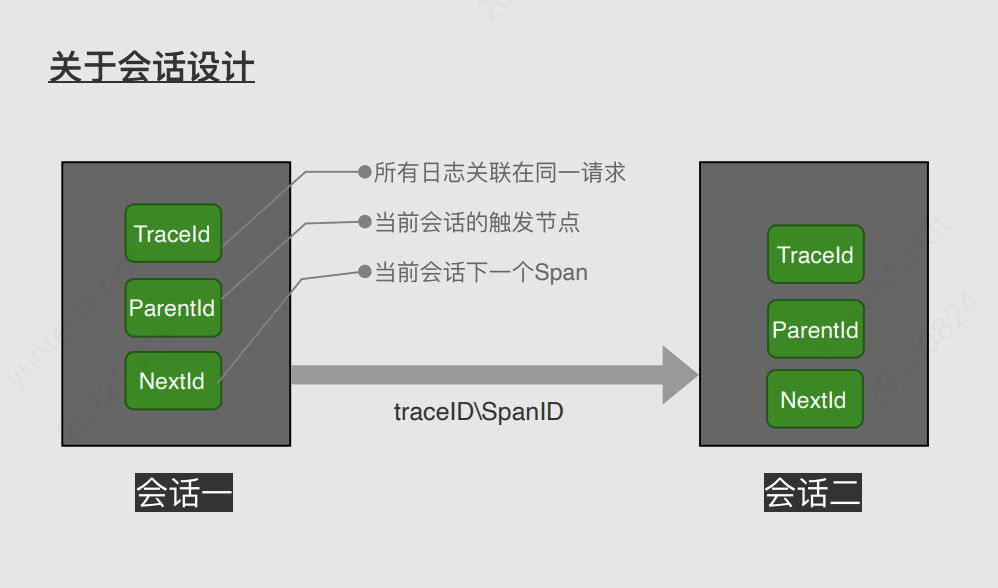 关于会话设计

TraceId
ParentId
NextId

所有日志关联在同一请求
当前会话的触发节点
当前会话下一个Span

traceID\SpanID

TraceId
ParentId
NextId

会话一

会话二